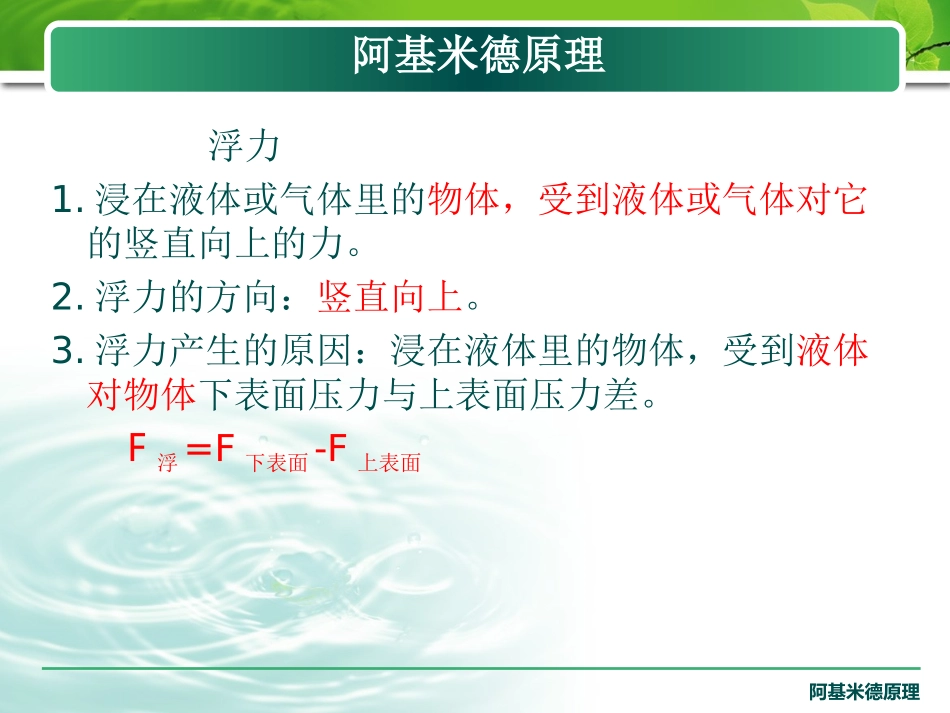 阿基米德原理

浮力

1. 浸在液体或气体里的物体，受到液体或气体对它的竖直向上的力。

2. 浮力的方向：竖直向上。

3. 浮力产生的原因：浸在液体里的物体，受到液体对物体下表面压力与上表面压力差。

$F_{浮}=F_{下表面}-F_{上表面}$

阿基米德原理